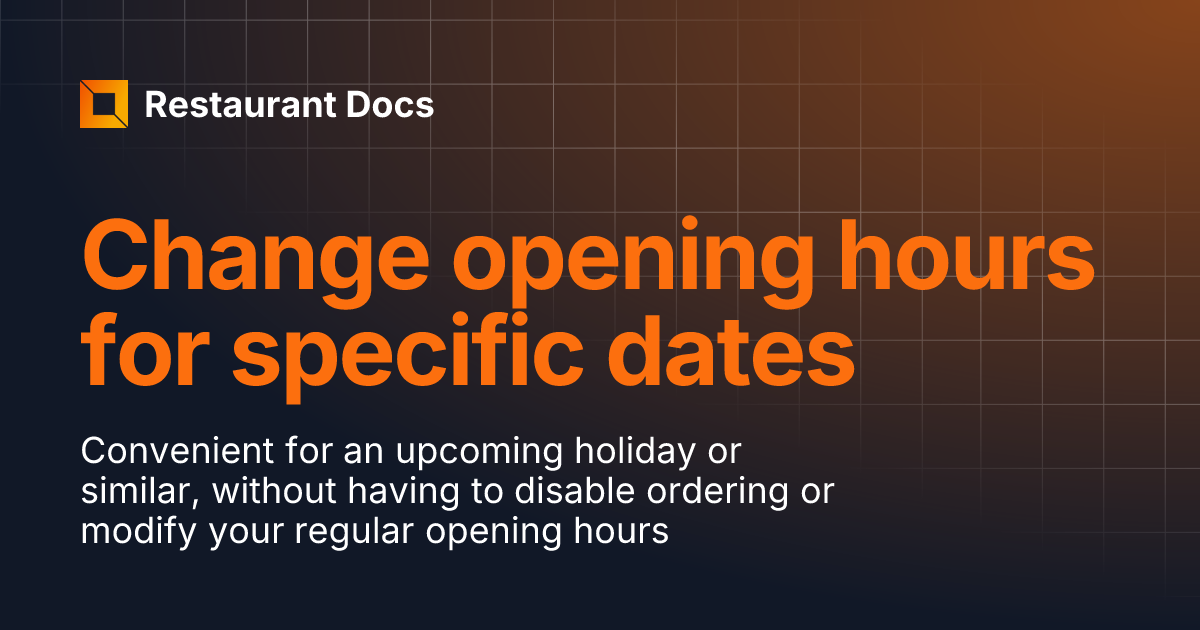 Restaurant Docs

Change opening hours for specific dates

Convenient for an upcoming holiday or similar, without having to disable ordering or modify your regular opening hours